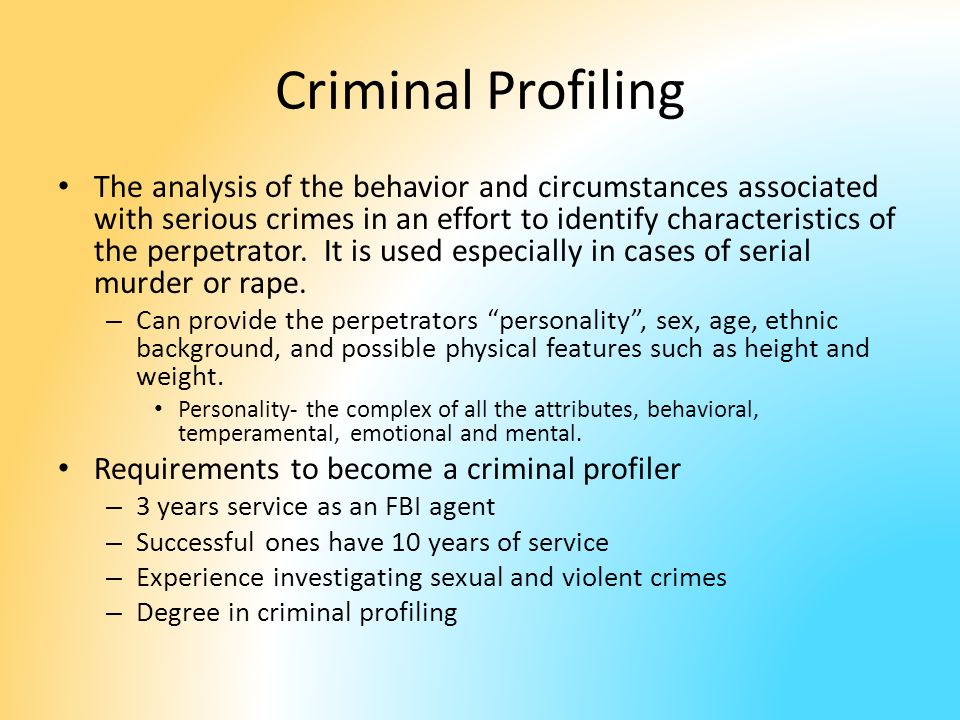 Criminal Profiling

• The analysis of the behavior and circumstances associated with serious crimes in an effort to identify characteristics of the perpetrator. It is used especially in cases of serial murder or rape.

– Can provide the perpetrators “personality”, sex, age, ethnic background, and possible physical features such as height and weight.

• Personality- the complex of all the attributes, behavioral, temperamental, emotional and mental.

• Requirements to become a criminal profiler

– 3 years service as an FBI agent

– Successful ones have 10 years of service

– Experience investigating sexual and violent crimes

– Degree in criminal profiling